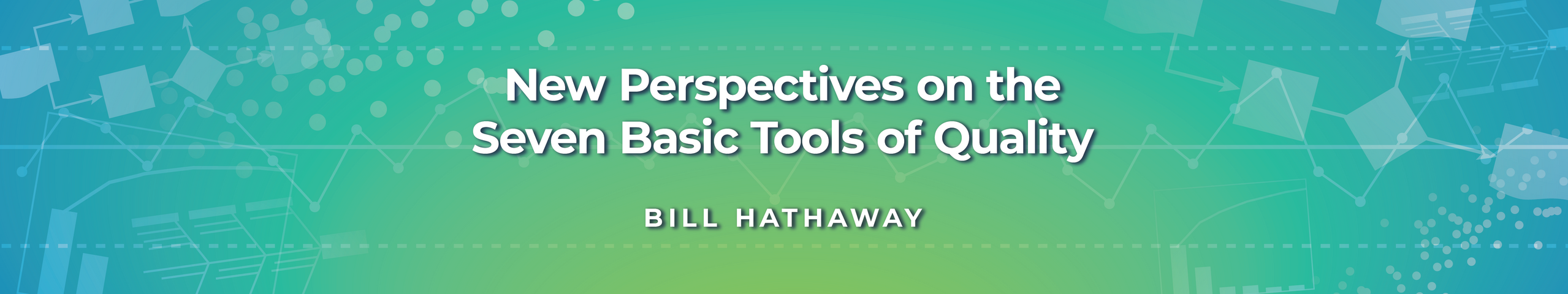 New Perspectives on the Seven Basic Tools of Quality

BILL HATHAWAY